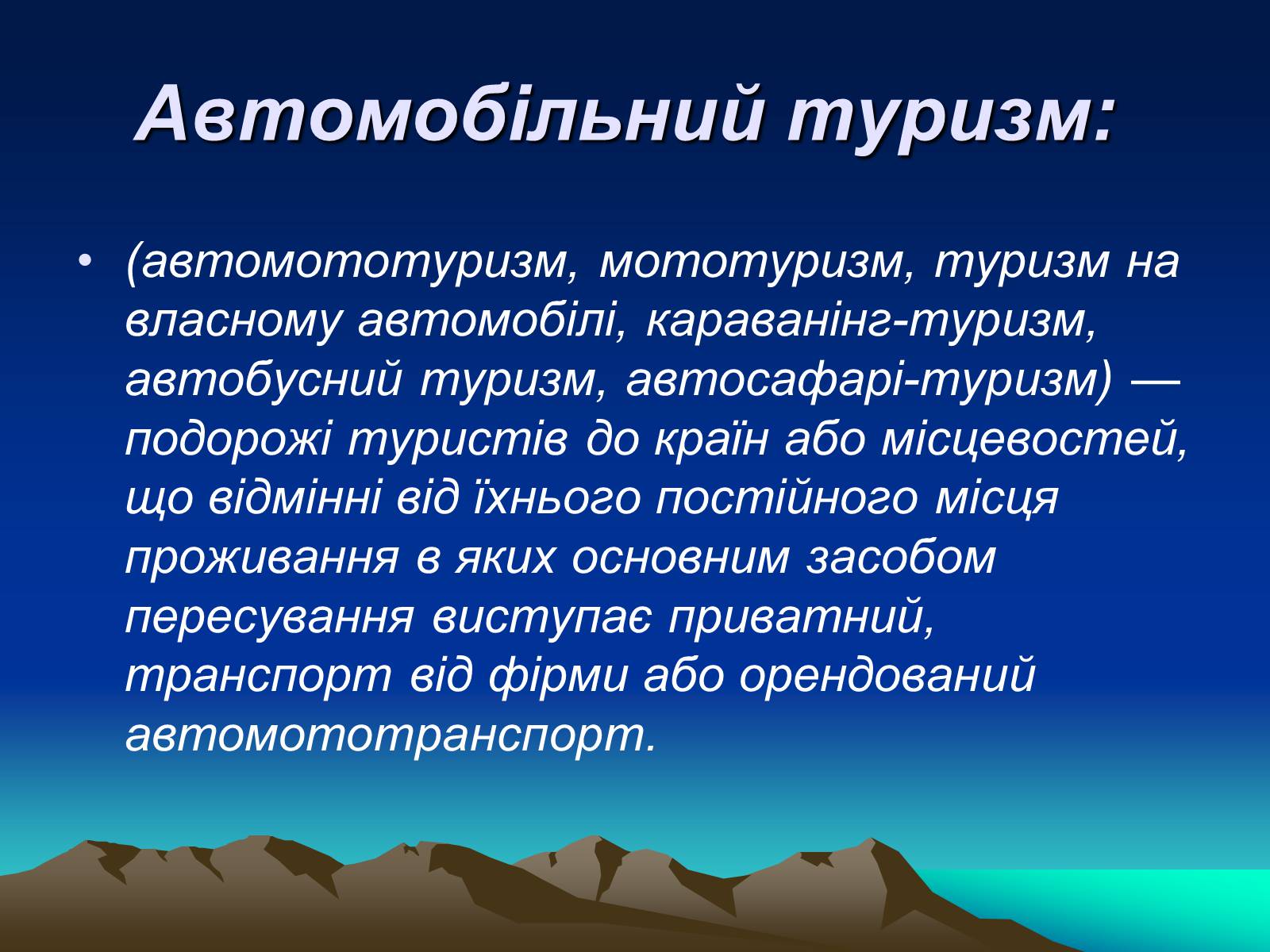 Автомобільний туризм:

• (автомототуризм, мототуризм, туризм на власному автомобілі, караванінг-туризм, автобусний туризм, автосафарі-туризм) — подорожі туристів до країн або місцевостей, що відмінні від їхнього постійного місця проживання в яких основним засобом пересування виступає приватний, транспорт від фірми або орендований автомототранспорт.